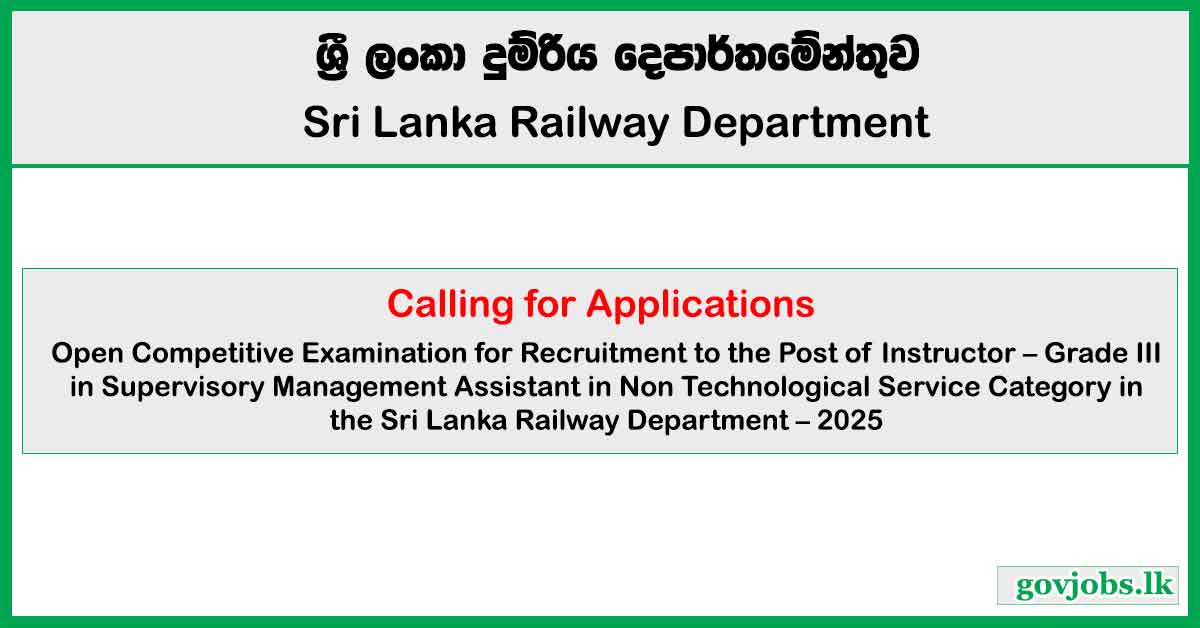 ශ්‍රී ලංකා දුම්රිය දෙපාර්තමේන්තුව
Sri Lanka Railway Department

Calling for Applications
Open Competitive Examination for Recruitment to the Post of Instructor – Grade III in Supervisory Management Assistant in Non Technological Service Category in the Sri Lanka Railway Department – 2025

govjobs.lk